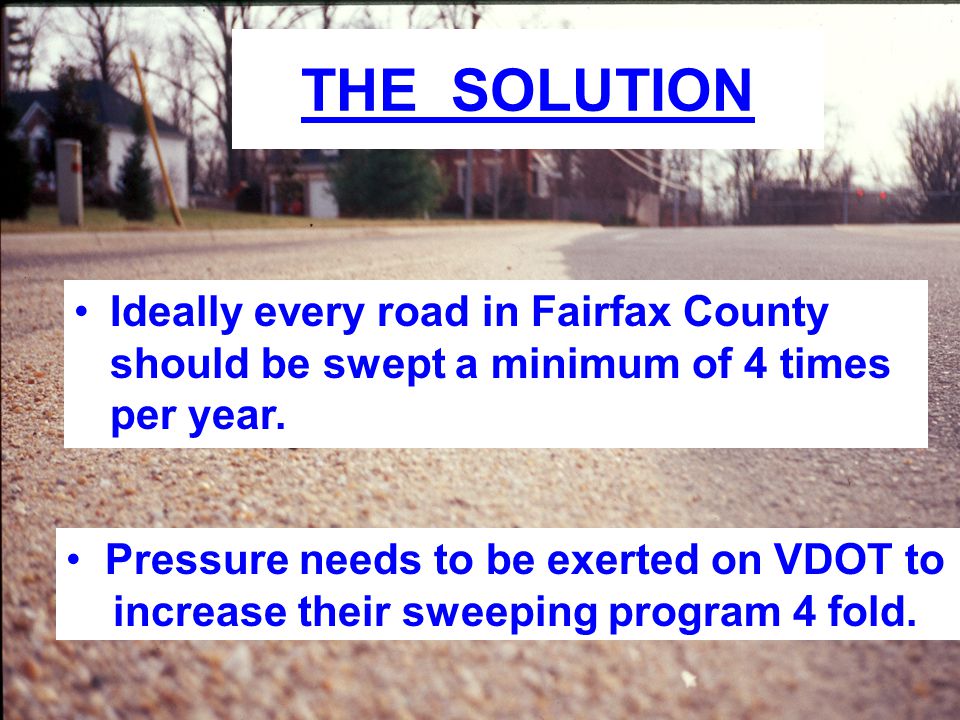 THE SOLUTION

• Ideally every road in Fairfax County should be swept a minimum of 4 times per year.

• Pressure needs to be exerted on VDOT to increase their sweeping program 4 fold.